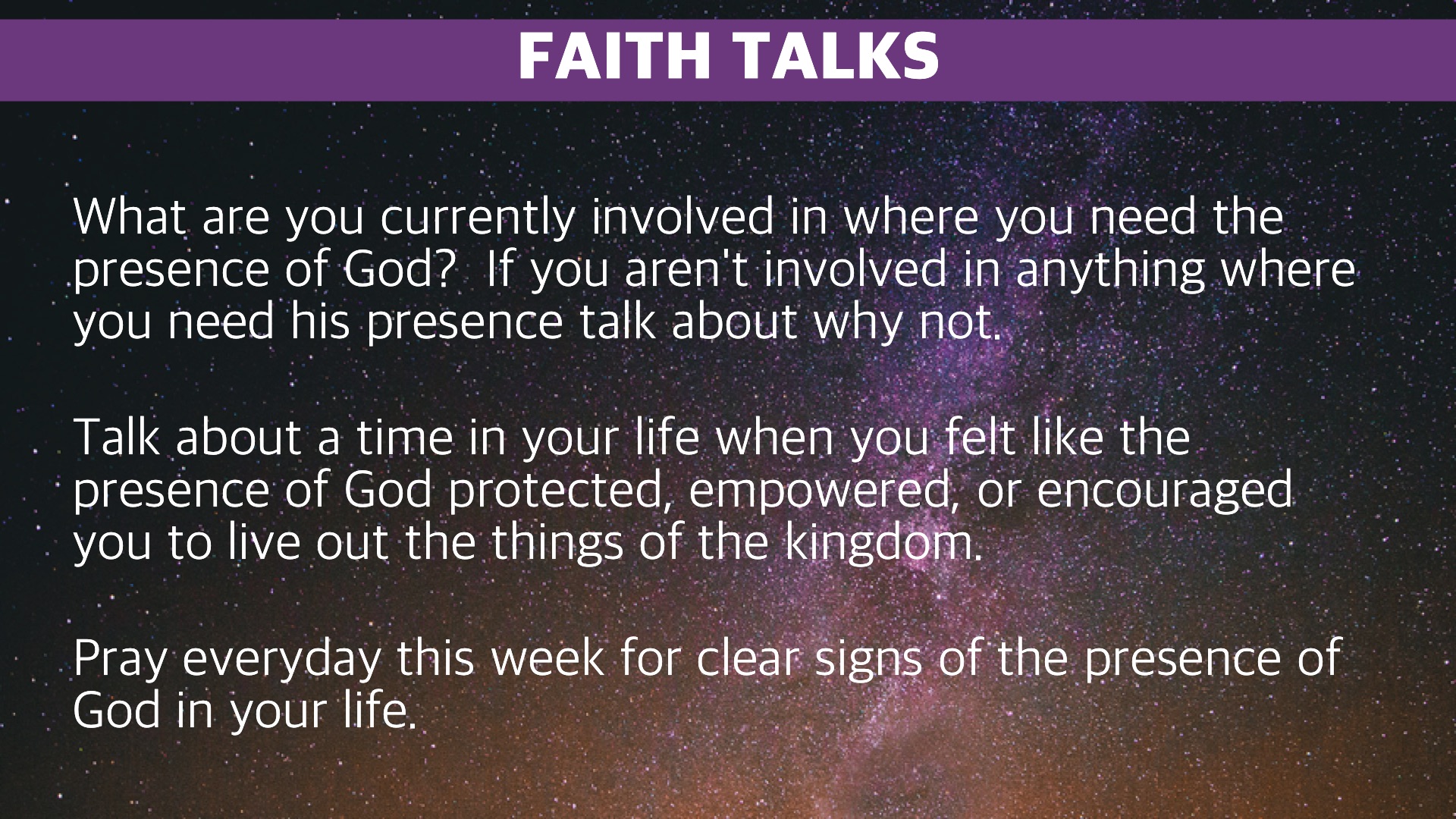 FAITH TALKS

What are you currently involved in where you need the presence of God? If you aren't involved in anything where you need his presence talk about why not.

Talk about a time in your life when you felt like the presence of God protected, empowered, or encouraged you to live out the things of the kingdom.

Pray everyday this week for clear signs of the presence of God in your life.